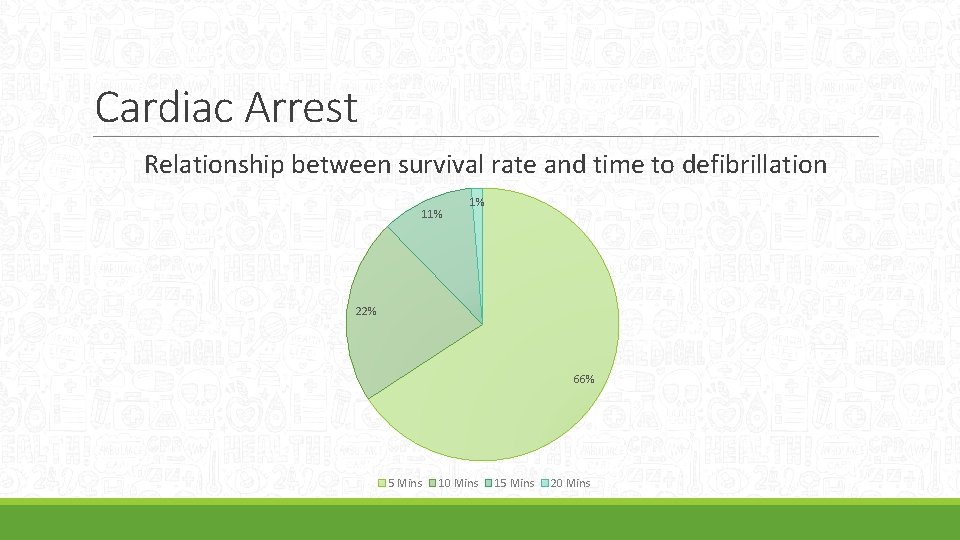 Cardiac Arrest

Relationship between survival rate and time to defibrillation

1%

11%

22%

66%

5 Mins 10 Mins 15 Mins 20 Mins